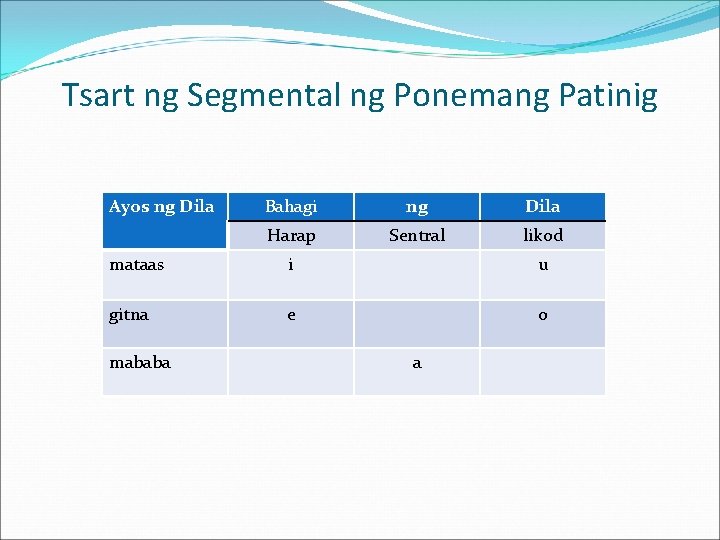 Tsart ng Segmental ng Ponemang Patinig

| Ayos ng Dila | Bahagi | ng | Dila |
|---|---|---|---|
| | Harap | Sentral | likod |
| mataas | i | | u |
| gitna | e | | o |
| mababa | | a | |